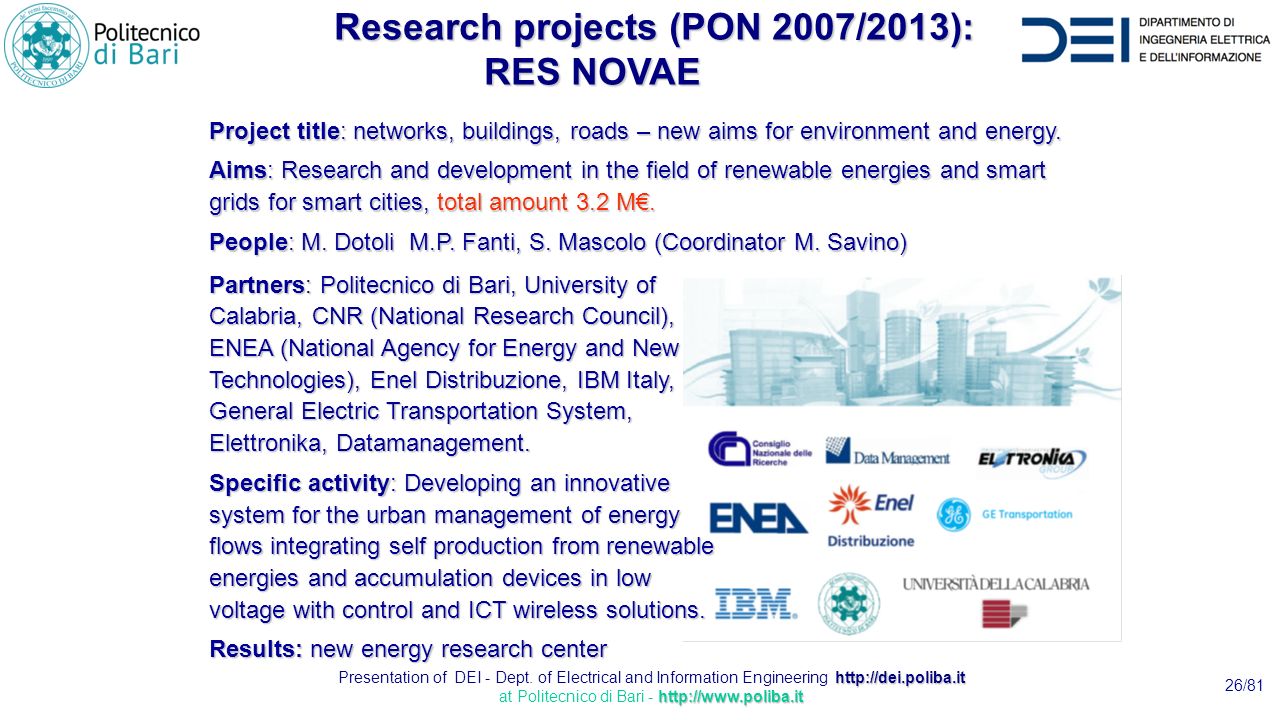 Politecnico di Bari

Research projects (PON 2007/2013): RES NOVAE

DEI DIPARTIMENTO DI INGEGNERIA ELETTRICA E DELL'INFORMAZIONE

Project title: networks, buildings, roads – new aims for environment and energy.

Aims: Research and development in the field of renewable energies and smart grids for smart cities, total amount 3.2 M€.

People: M. Dotoli M.P. Fanti, S. Mascolo (Coordinator M. Savino)

Partners: Politecnico di Bari, University of Calabria, CNR (National Research Council), ENEA (National Agency for Energy and New Technologies), Enel Distribuzione, IBM Italy, General Electric Transportation System, Elettronika, Datamanagement.

Specific activity: Developing an innovative system for the urban management of energy flows integrating self production from renewable energies and accumulation devices in low voltage with control and ICT wireless solutions.

Results: new energy research center

Consiglio Nazionale delle Ricerche
Data Management
ELETTRONIKA GROUP
ENEA
Enel Distribuzione
GE Transportation
IBM
UNIVERSITÀ DELLA CALABRIA

Presentation of DEI - Dept. of Electrical and Information Engineering http://dei.poliba.it
at Politecnico di Bari - http://www.poliba.it

26/81